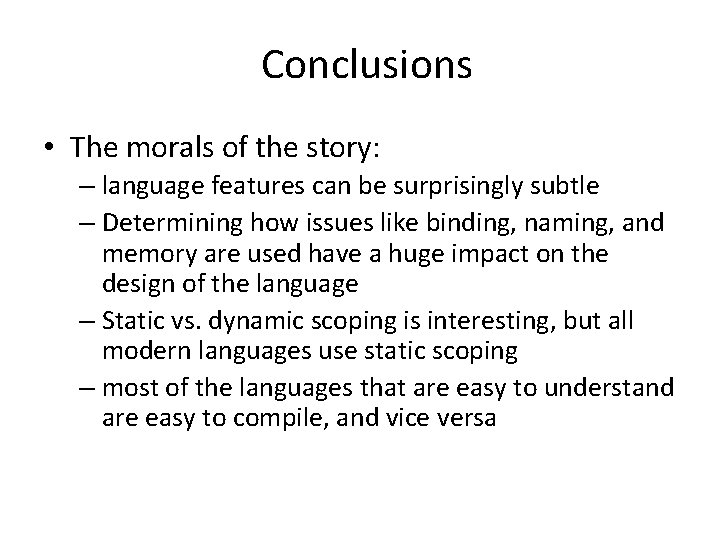 Conclusions

• The morals of the story:
– language features can be surprisingly subtle
– Determining how issues like binding, naming, and memory are used have a huge impact on the design of the language
– Static vs. dynamic scoping is interesting, but all modern languages use static scoping
– most of the languages that are easy to understand are easy to compile, and vice versa